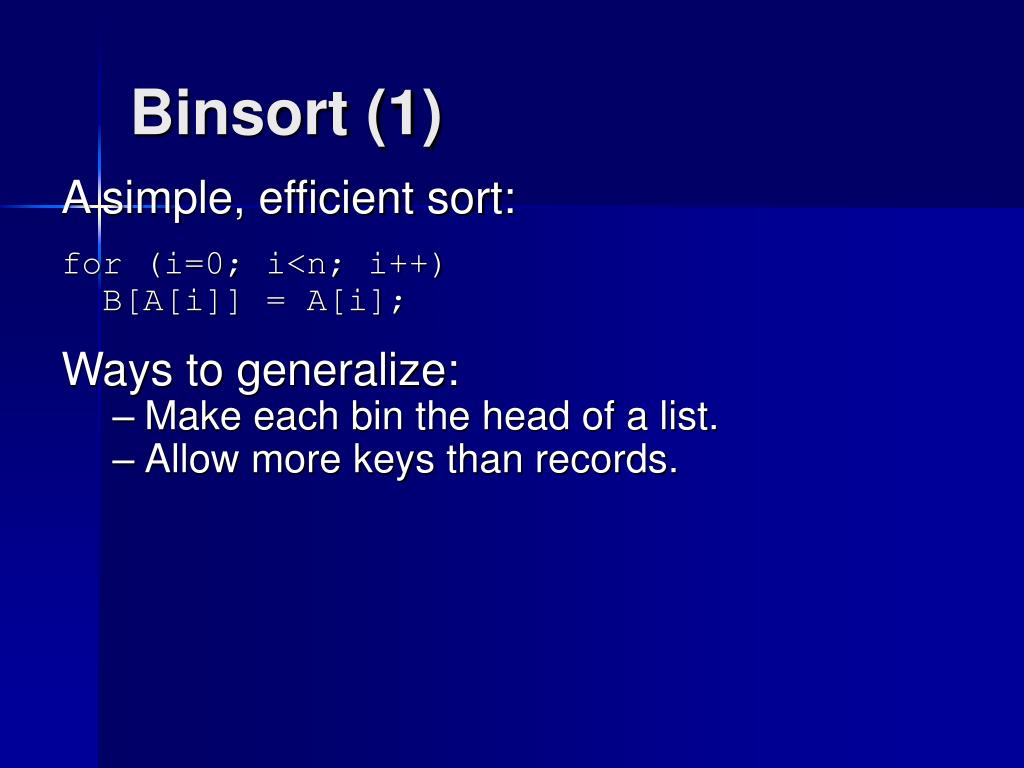 Binsort (1)

A simple, efficient sort:

for (i=0; i<n; i++)
  B[A[i]] = A[i];

Ways to generalize:
– Make each bin the head of a list.
– Allow more keys than records.